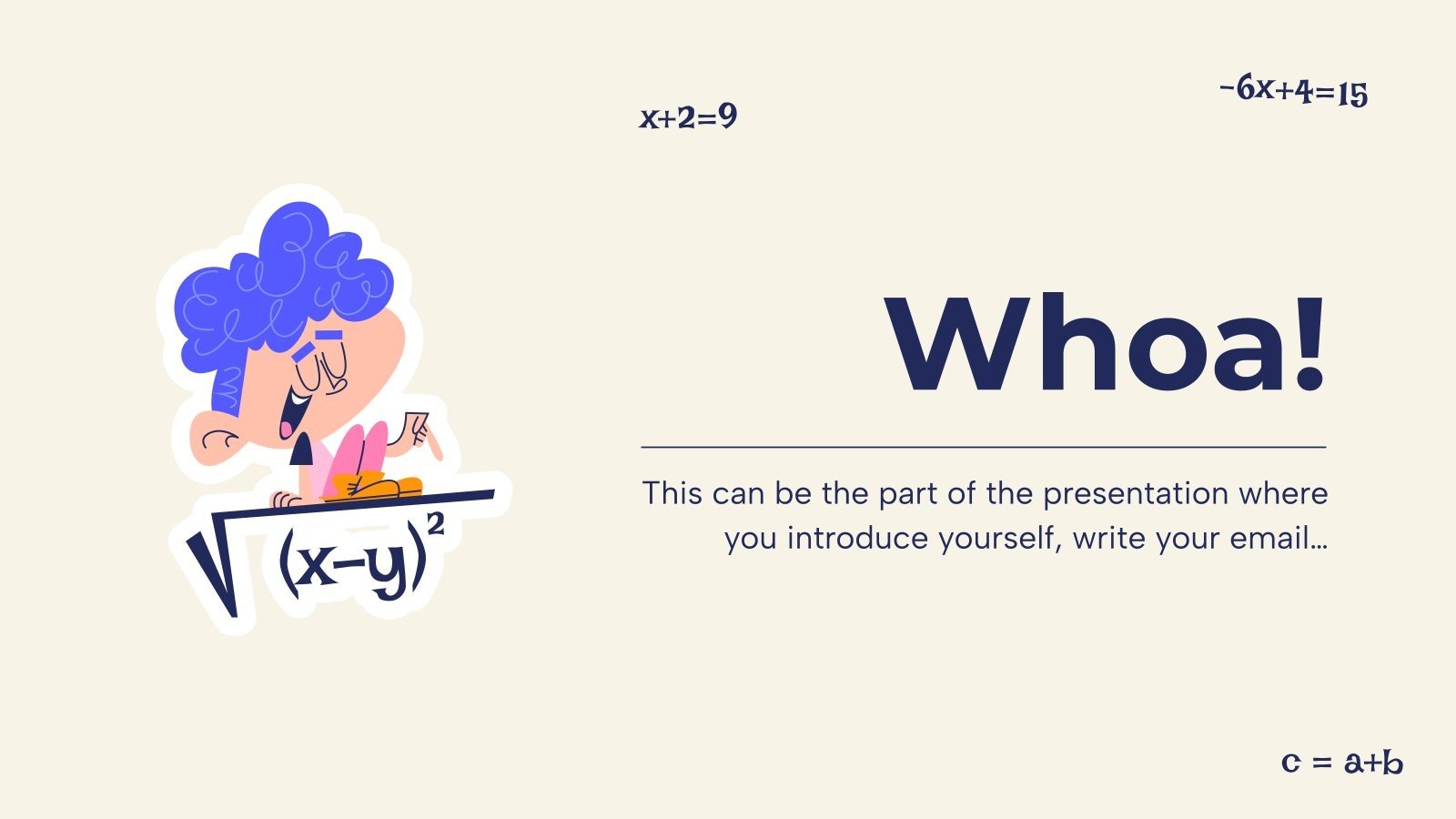 $x+2=9$

$-6x+4=15$

$\sqrt{(x-y)^2}$

Whoa!

This can be the part of the presentation where you introduce yourself, write your email…

$c = a+b$